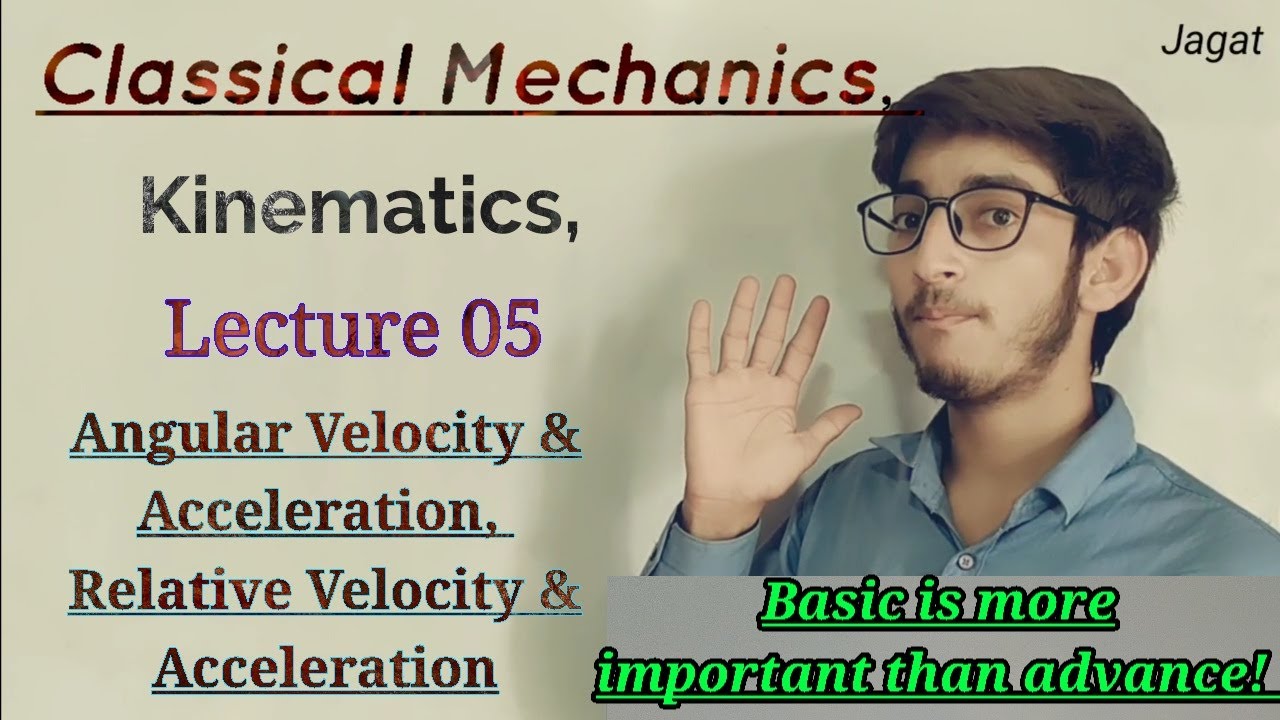 Classical Mechanics,

Jagat

Kinematics,

Lecture 05

Angular Velocity & Acceleration, Relative Velocity & Acceleration

Basic is more important than advance!